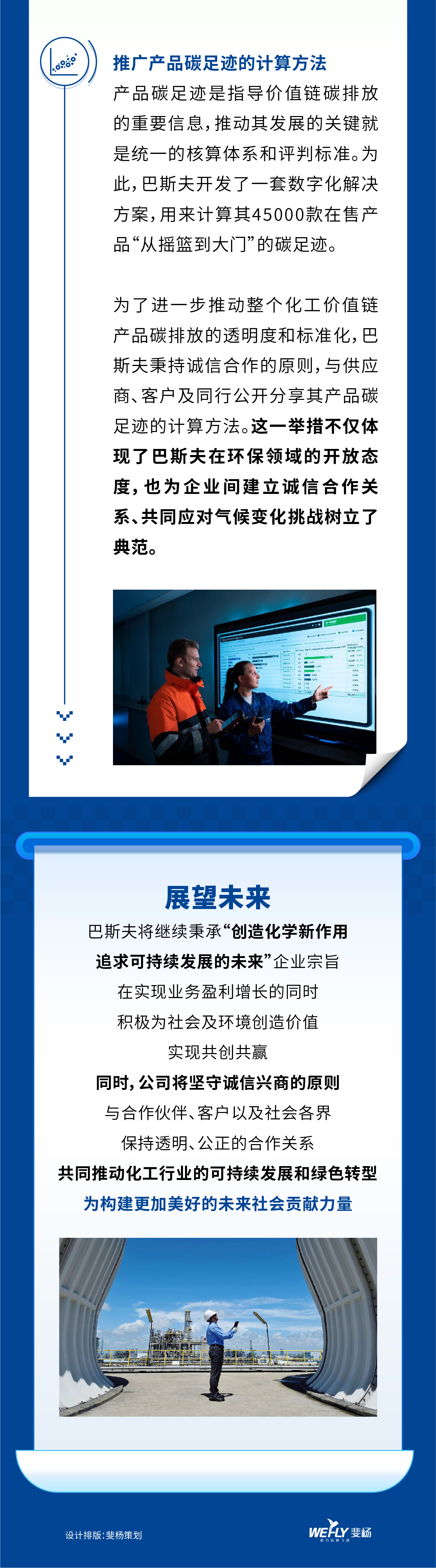 推广产品碳足迹的计算方法

产品碳足迹是指导价值链碳排放的重要信息，推动其发展的关键就是统一的核算体系和评判标准。为此，巴斯夫开发了一套数字化解决方案，用来计算其45000款在售产品“从摇篮到大门”的碳足迹。

为了进一步推动整个化工价值链产品碳排放的透明度和标准化，巴斯夫秉持诚信合作的原则，与供应商、客户及同行公开分享其产品碳足迹的计算方法。这一举措不仅体现了巴斯夫在环保领域的开放态度，也为企业间建立诚信合作关系、共同应对气候变化挑战树立了典范。

展望未来

巴斯夫将继续秉承“创造化学新作用
追求可持续发展的未来”企业宗旨
在实现业务盈利增长的同时
积极为社会及环境创造价值
实现共创共赢
同时，公司将坚守诚信兴商的原则
与合作伙伴、客户以及社会各界
保持透明、公正的合作关系
共同推动化工行业的可持续发展和绿色转型
为构建更加美好的未来社会贡献力量

设计排版：斐杨策划

WEFLY 斐杨